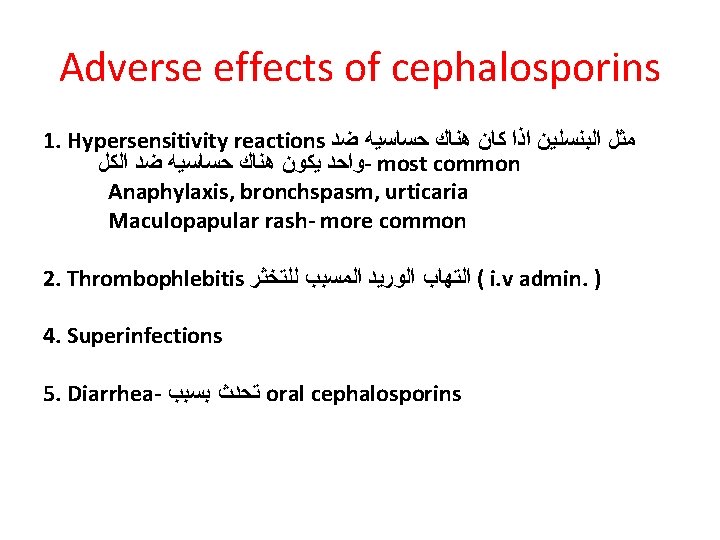 Adverse effects of cephalosporins

1. Hypersensitivity reactions مثل البنسلين اذا كان هناك حساسيه ضد واحد يكون هناك حساسيه ضد الكل- most common
Anaphylaxis, bronchspasm, urticaria
Maculopapular rash- more common

2. Thrombophlebitis التهاب الوريد المسبب للتخثر ( i.v admin. )

4. Superinfections

5. Diarrhea- تحدث بسبب oral cephalosporins